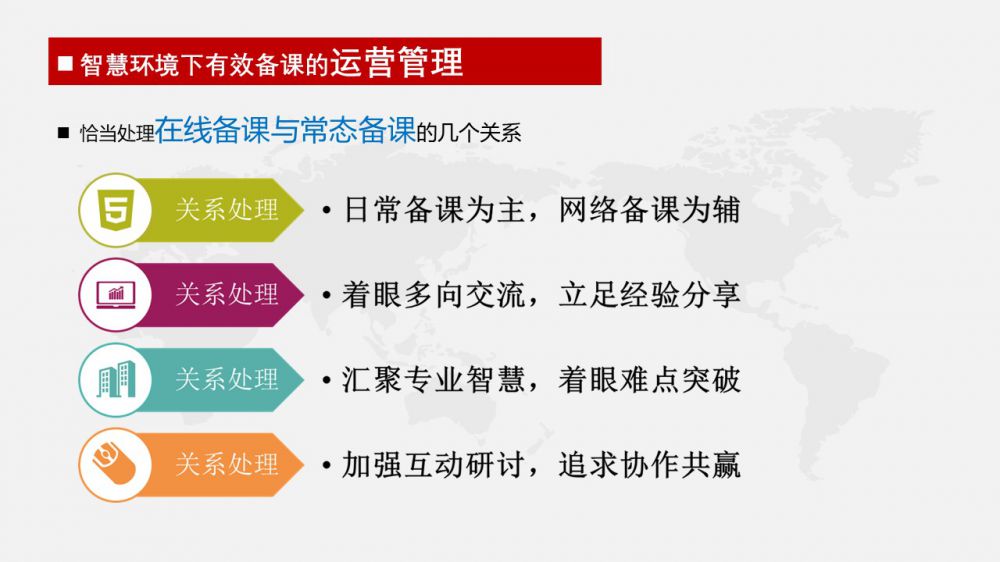 ■ 智慧环境下有效备课的运营管理

■ 恰当处理在线备课与常态备课的几个关系

5

关系处理 • 日常备课为主，网络备课为辅

关系处理 • 着眼多向交流，立足经验分享

关系处理 • 汇聚专业智慧，着眼难点突破

关系处理 • 加强互动研讨，追求协作共赢